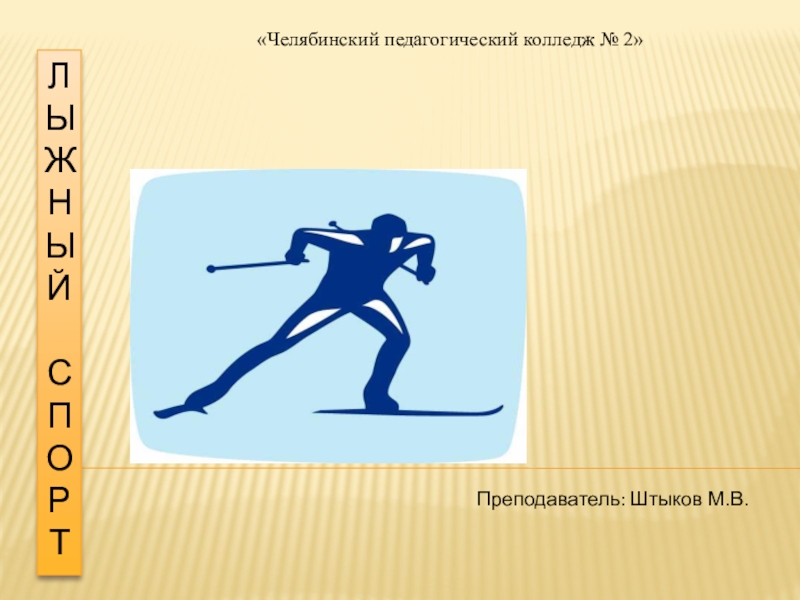 «Челябинский педагогический колледж № 2»

ЛЫЖНЫЙ СПОРТ

Преподаватель: Штыков М.В.